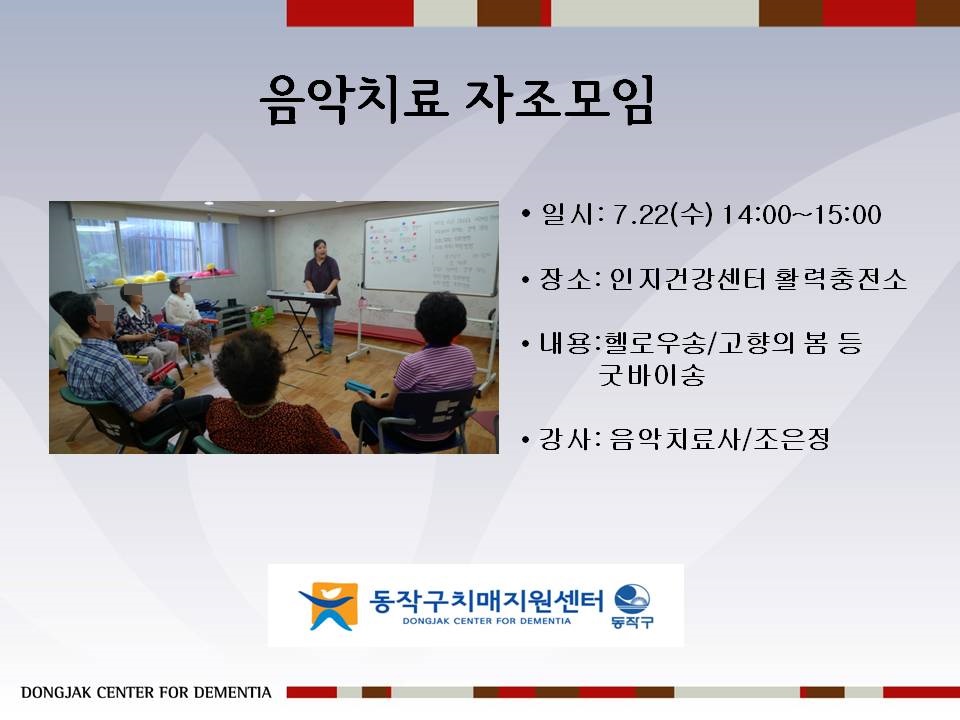 음악치료 자조모임

• 일시: 7.22(수) 14:00~15:00

• 장소: 인지건강센터 활력충전소

• 내용:헬로우송/고향의 봄 등
굿바이송

• 강사: 음악치료사/조은정

동작구치매지원센터
DONGJAK CENTER FOR DEMENTIA
동작구

DONGJAK CENTER FOR DEMENTIA